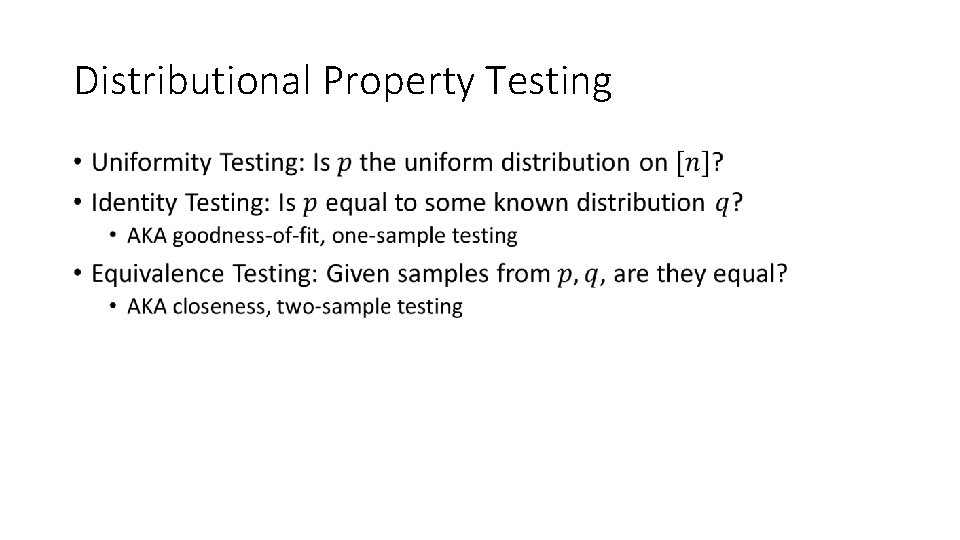 Distributional Property Testing

• Uniformity Testing: Is $p$ the uniform distribution on $[n]$?
• Identity Testing: Is $p$ equal to some known distribution $q$?
 • AKA goodness-of-fit, one-sample testing
• Equivalence Testing: Given samples from $p, q$, are they equal?
 • AKA closeness, two-sample testing